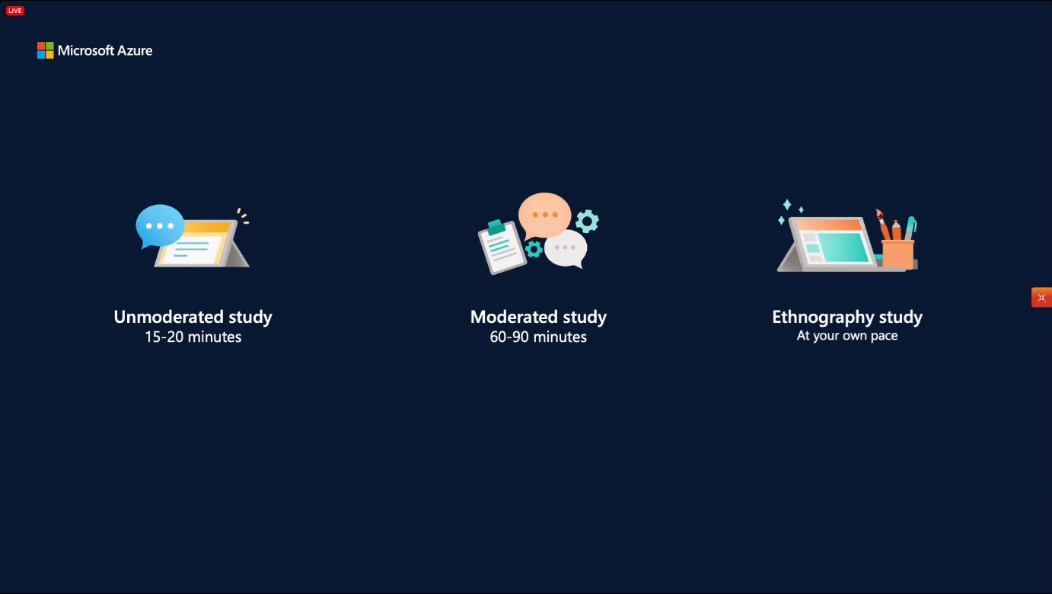 LIVE

Microsoft Azure

Unmoderated study
15-20 minutes

Moderated study
60-90 minutes

Ethnography study
At your own pace